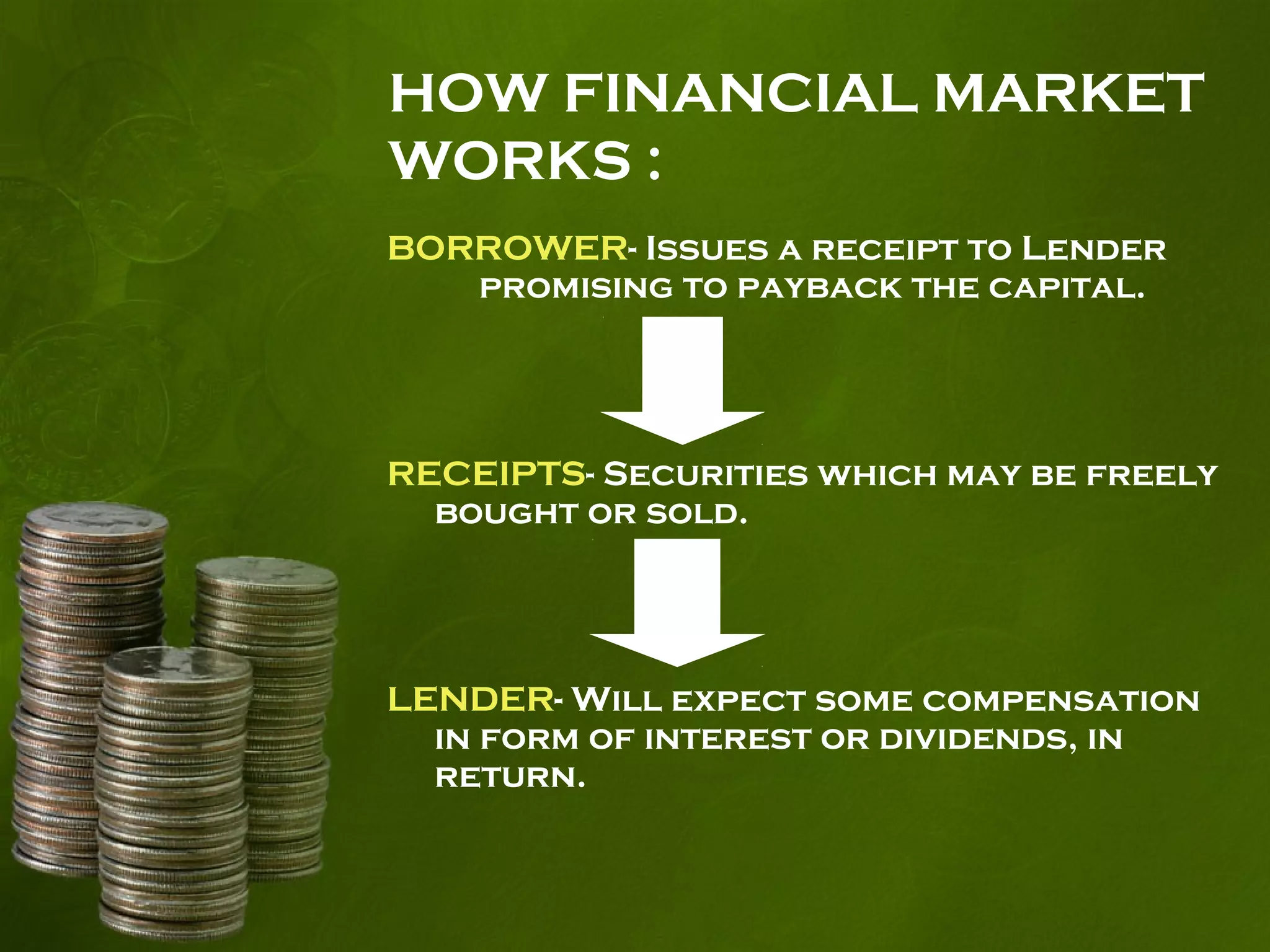 HOW FINANCIAL MARKET WORKS :

BORROWER- Issues a receipt to Lender promising to payback the capital.

RECEIPTS- Securities which may be freely bought or sold.

LENDER- Will expect some compensation in form of interest or dividends, in return.